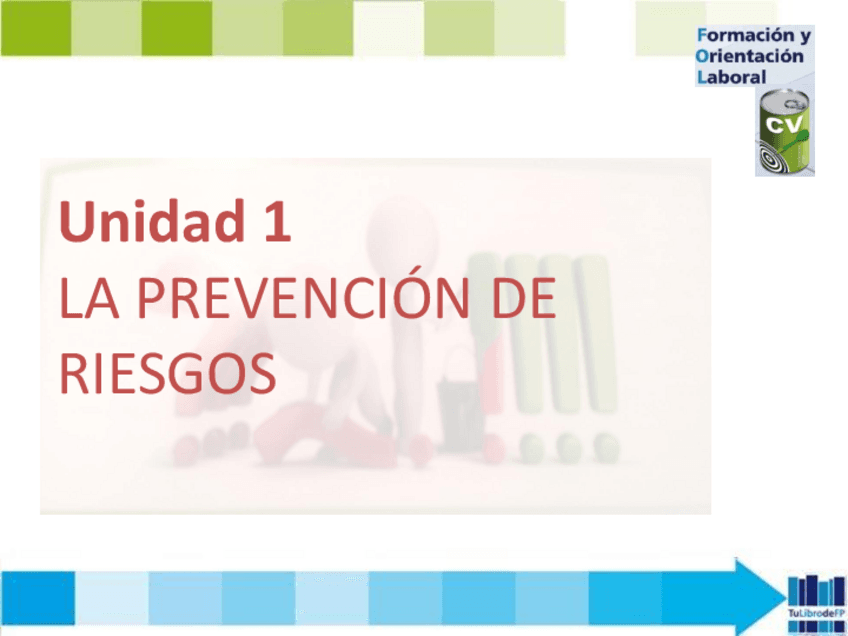 Formación y
Orientación
Laboral

CV

Unidad 1
LA PREVENCIÓN DE RIESGOS

TuLibrodeFP